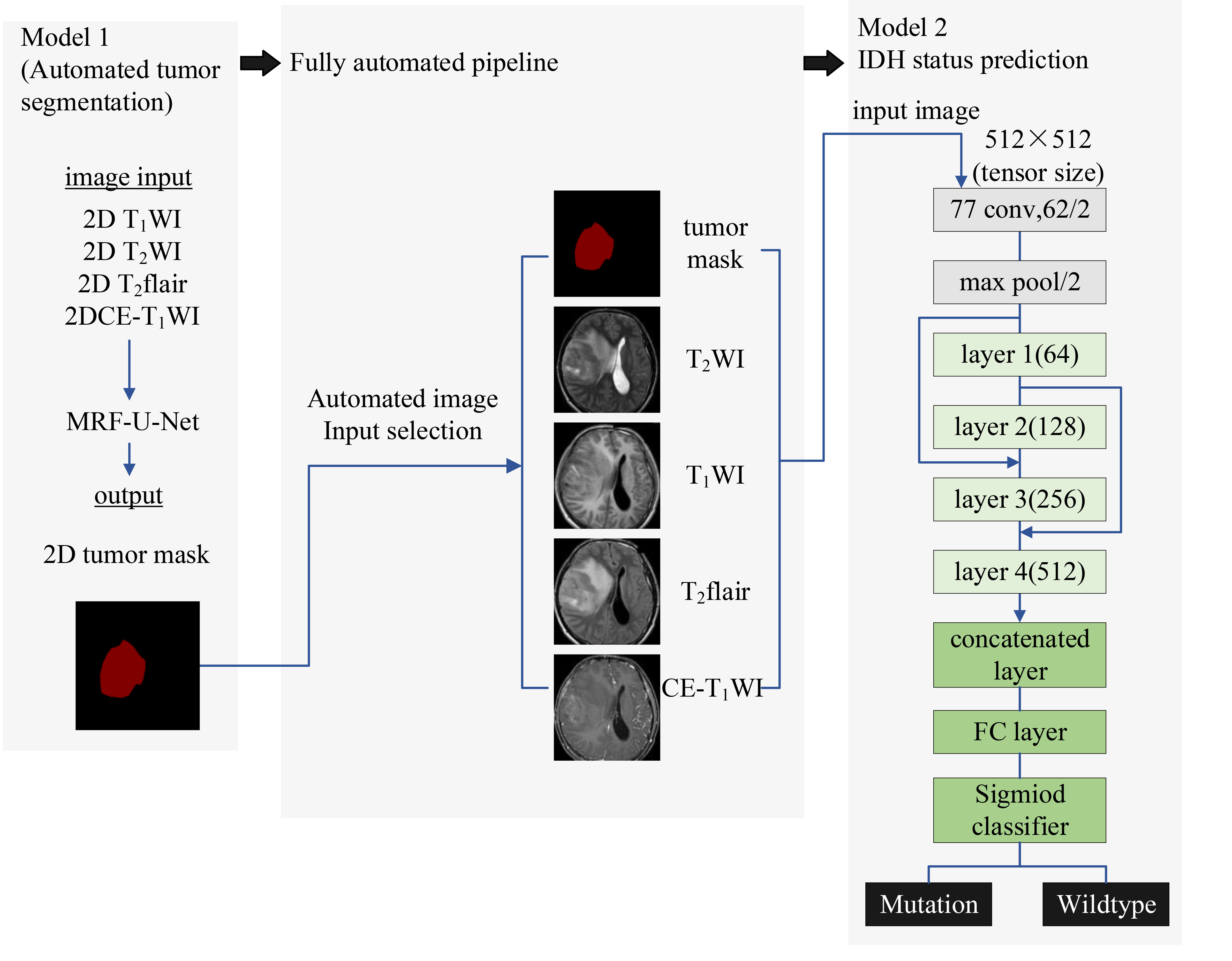 Model 1
(Automated tumor segmentation)

image input

2D $T_1$WI
2D $T_2$WI
2D $T_2$flair
2DCE-$T_1$WI

MRF-U-Net

output

2D tumor mask

Fully automated pipeline

Automated image
Input selection

tumor mask

$T_2$WI

$T_1$WI

$T_2$flair

CE-$T_1$WI

Model 2
IDH status prediction

input image

512×512
(tensor size)

77 conv,62/2

max pool/2

layer 1(64)

layer 2(128)

layer 3(256)

layer 4(512)

concatenated layer

FC layer

Sigmiod classifier

Mutation

Wildtype